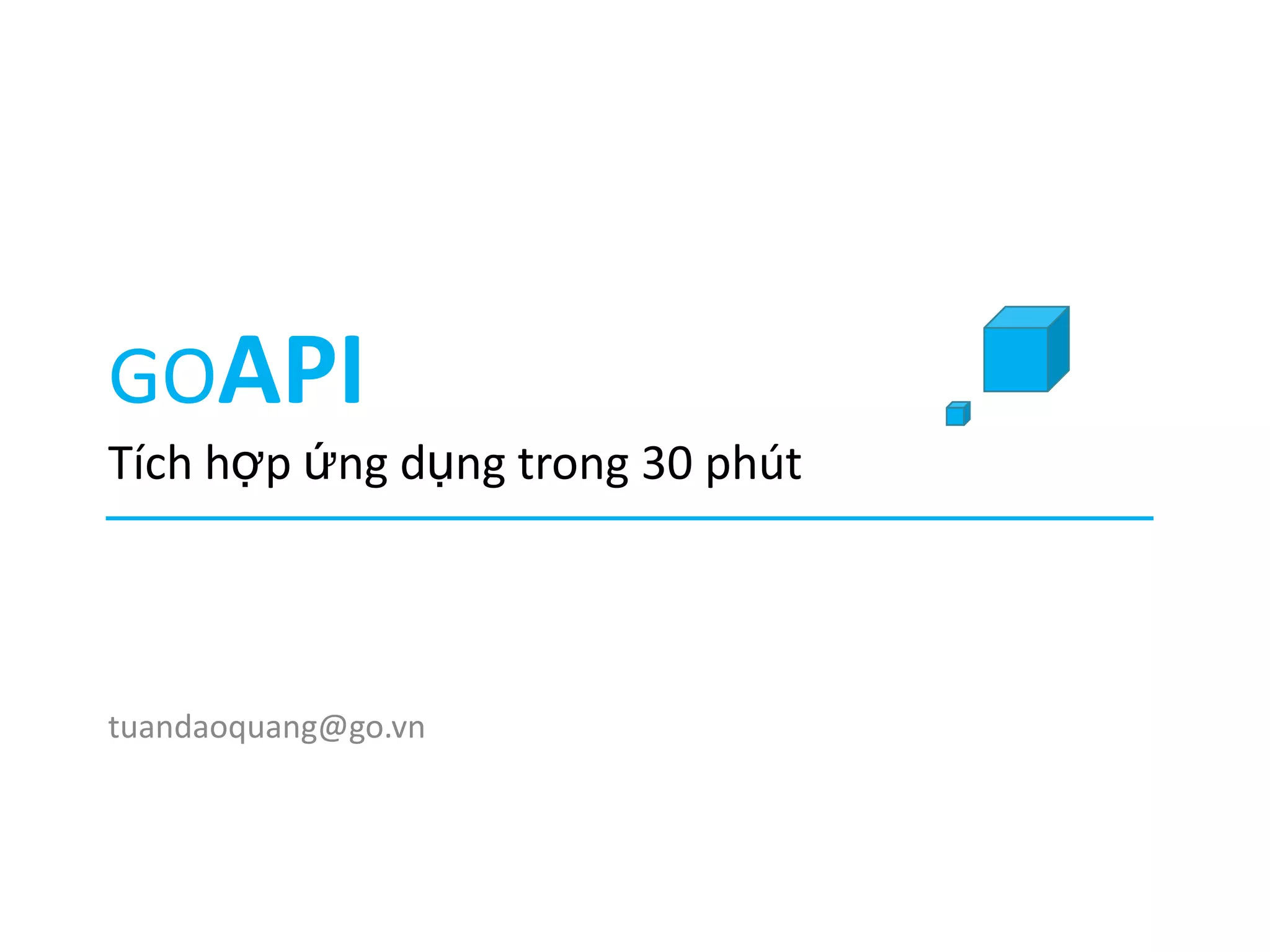 GOAPI

Tích hợp ứng dụng trong 30 phút

tuandaoquang@go.vn